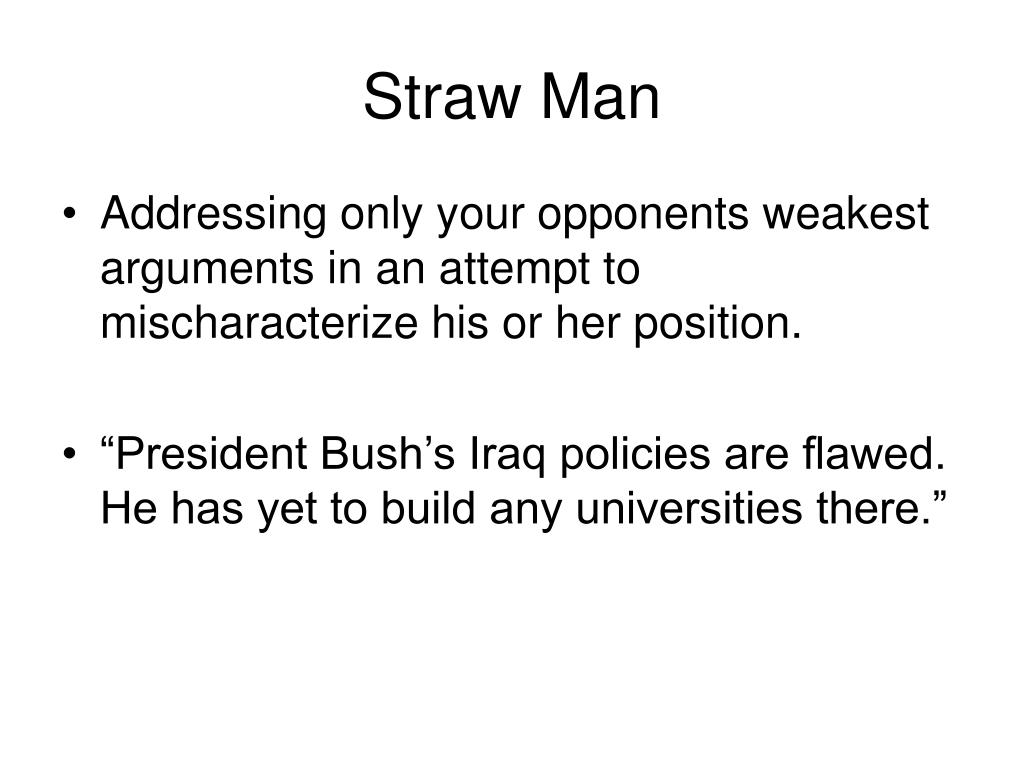 Straw Man

• Addressing only your opponents weakest arguments in an attempt to mischaracterize his or her position.

• “President Bush’s Iraq policies are flawed. He has yet to build any universities there.”